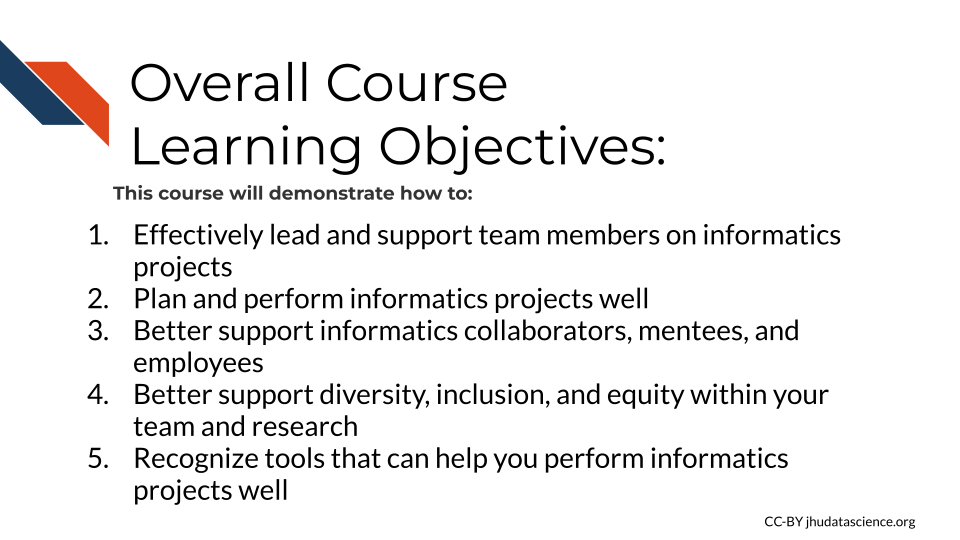 Overall Course Learning Objectives:

This course will demonstrate how to:

1. Effectively lead and support team members on informatics projects
2. Plan and perform informatics projects well
3. Better support informatics collaborators, mentees, and employees
4. Better support diversity, inclusion, and equity within your team and research
5. Recognize tools that can help you perform informatics projects well

CC-BY jhudatascience.org